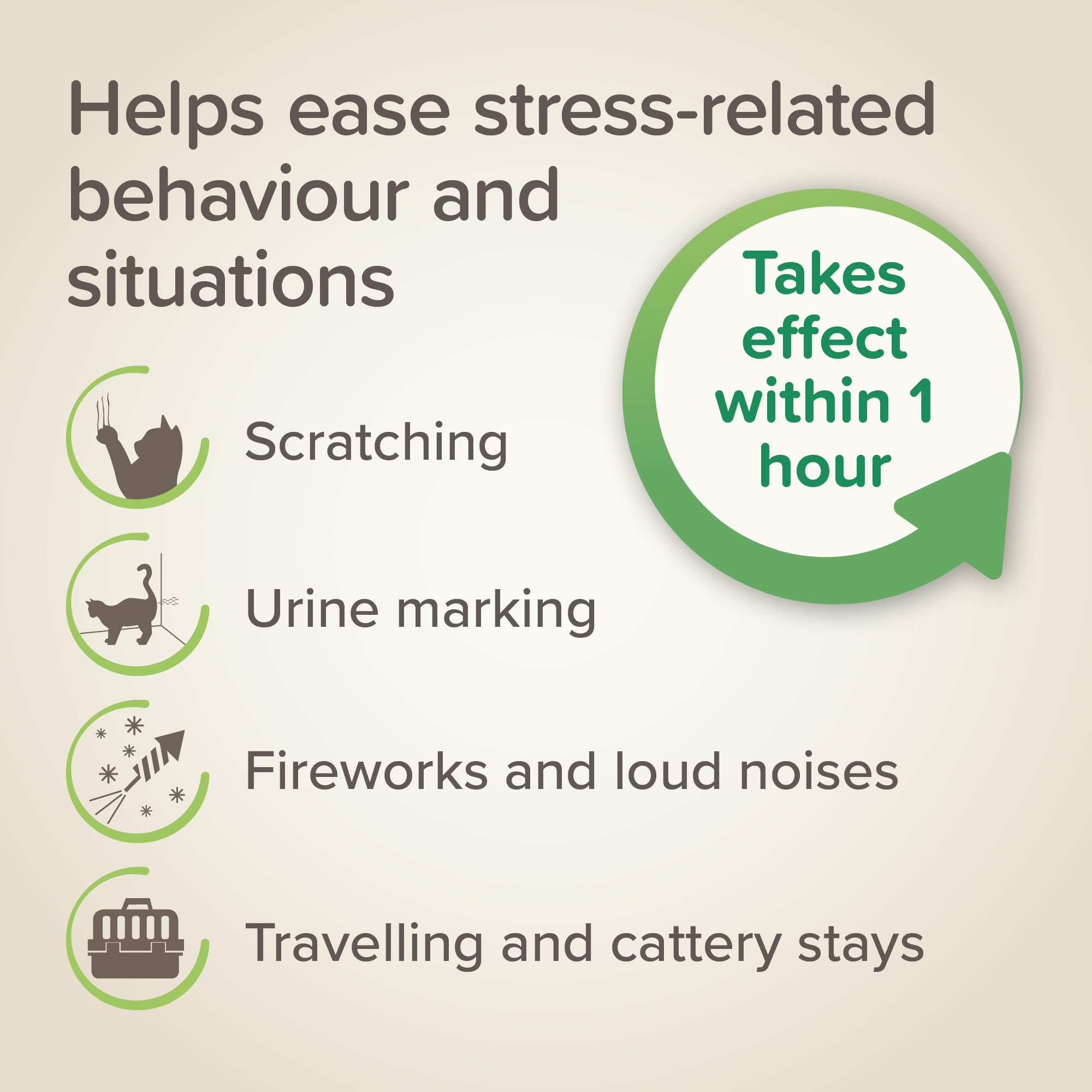 Helps ease stress-related behaviour and situations

Takes effect within 1 hour

Scratching

Urine marking

Fireworks and loud noises

Travelling and cattery stays